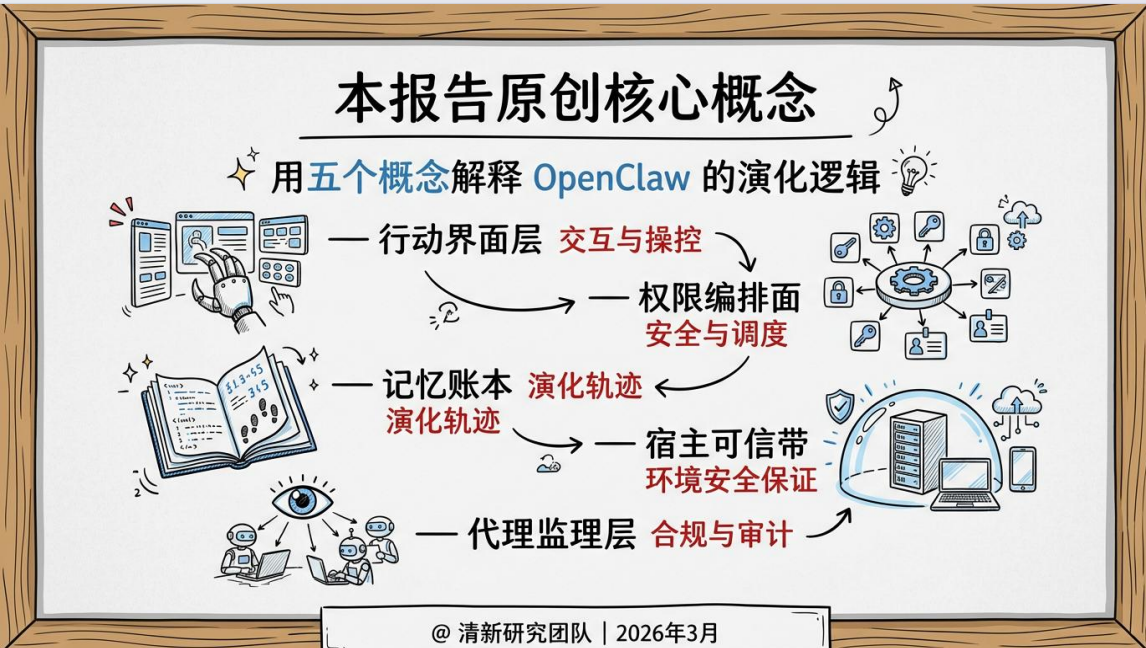 本报告原创核心概念

用五个概念解释 OpenClaw 的演化逻辑

— 行动界面层 交互与操控

— 权限编排面 安全与调度

— 记忆账本 演化轨迹
演化轨迹

— 宿主可信带 环境安全保证

— 代理监理层 合规与审计

@ 清新研究团队 | 2026年3月